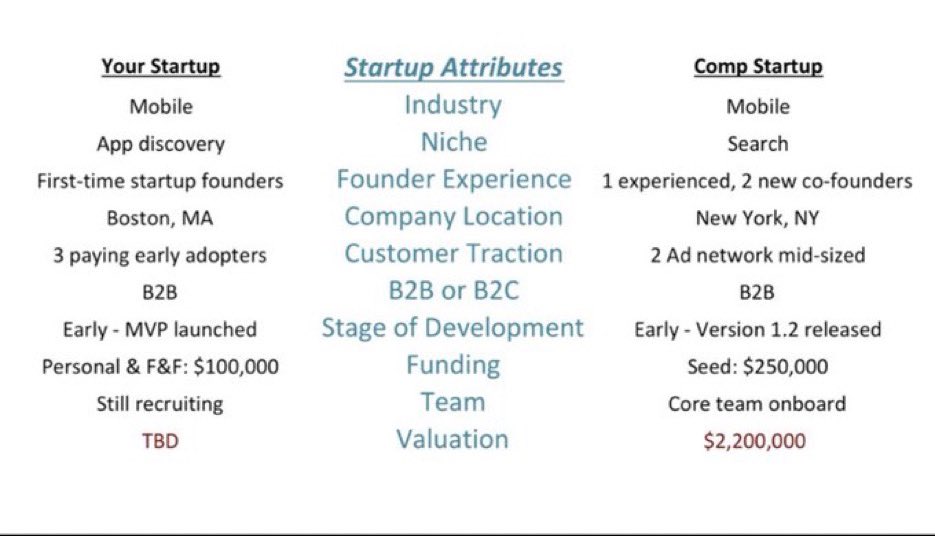 | Your Startup | Startup Attributes | Comp Startup |
|---|---|---|
| Mobile | Industry | Mobile |
| App discovery | Niche | Search |
| First-time startup founders | Founder Experience | 1 experienced, 2 new co-founders |
| Boston, MA | Company Location | New York, NY |
| 3 paying early adopters | Customer Traction | 2 Ad network mid-sized |
| B2B | B2B or B2C | B2B |
| Early - MVP launched | Stage of Development | Early - Version 1.2 released |
| Personal & F&F: \$100,000 | Funding | Seed: \$250,000 |
| Still recruiting | Team | Core team onboard |
| TBD | Valuation | \$2,200,000 |